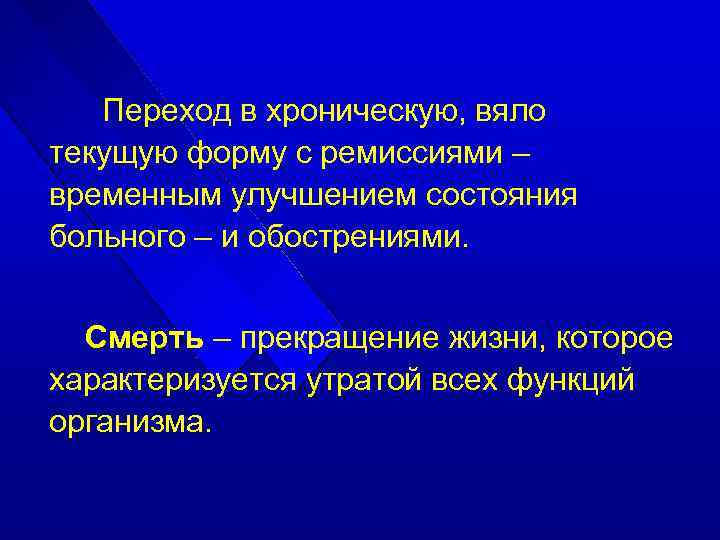 Переход в хроническую, вяло текущую форму с ремиссиями – временным улучшением состояния больного – и обострениями.

Смерть – прекращение жизни, которое характеризуется утратой всех функций организма.